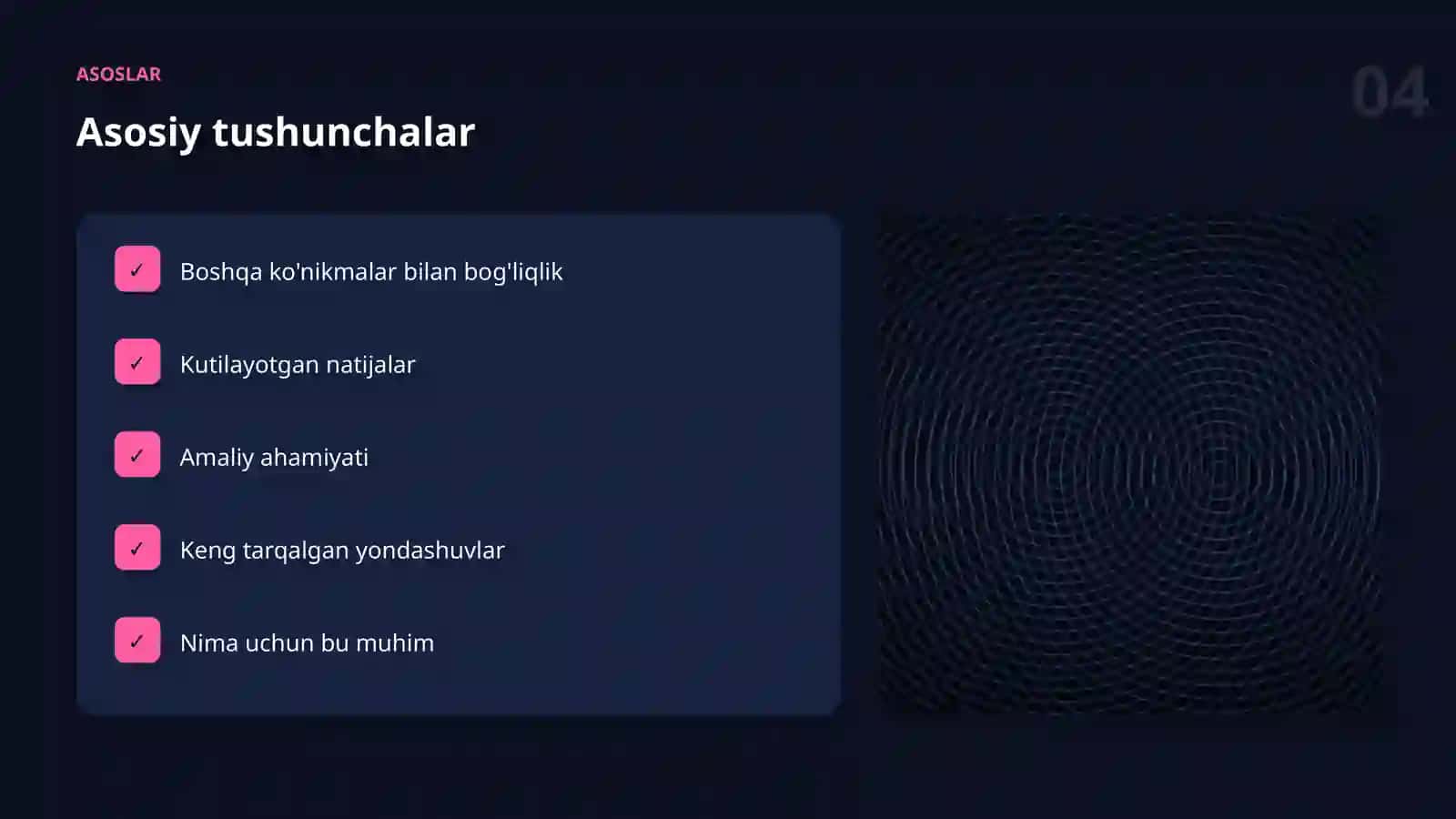 ASOSLAR

04

Asosiy tushunchalar

✓ Boshqa ko'nikmalar bilan bog'liqlik

✓ Kutilayotgan natijalar

✓ Amaliy ahamiyati

✓ Keng tarqalgan yondashuvlar

✓ Nima uchun bu muhim